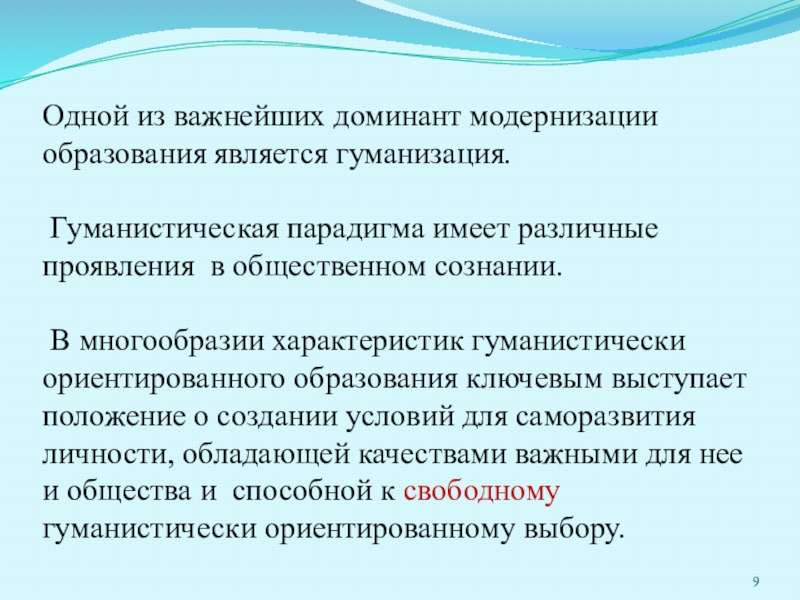 Одной из важнейших доминант модернизации образования является гуманизация.

Гуманистическая парадигма имеет различные проявления в общественном сознании.

В многообразии характеристик гуманистически ориентированного образования ключевым выступает положение о создании условий для саморазвития личности, обладающей качествами важными для нее и общества и способной к свободному гуманистически ориентированному выбору.

9